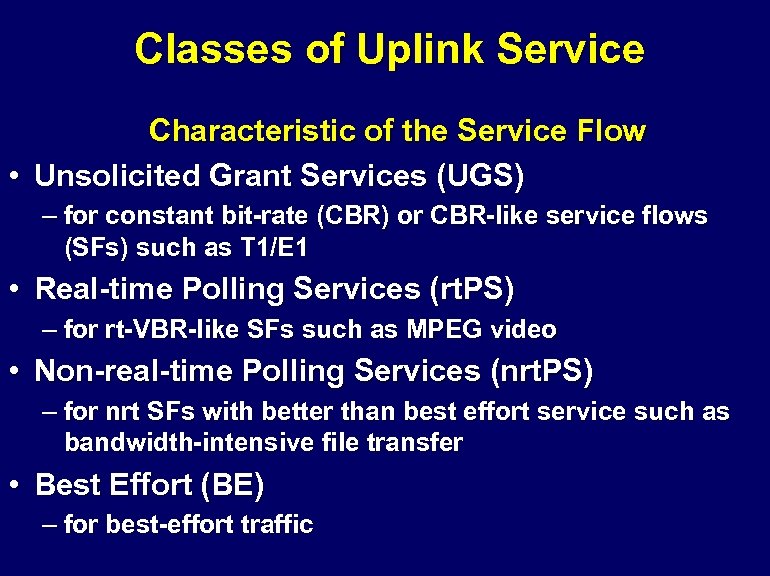 Classes of Uplink Service

Characteristic of the Service Flow

• Unsolicited Grant Services (UGS)
– for constant bit-rate (CBR) or CBR-like service flows (SFs) such as T1/E1

• Real-time Polling Services (rtPS)
– for rt-VBR-like SFs such as MPEG video

• Non-real-time Polling Services (nrtPS)
– for nrt SFs with better than best effort service such as bandwidth-intensive file transfer

• Best Effort (BE)
– for best-effort traffic